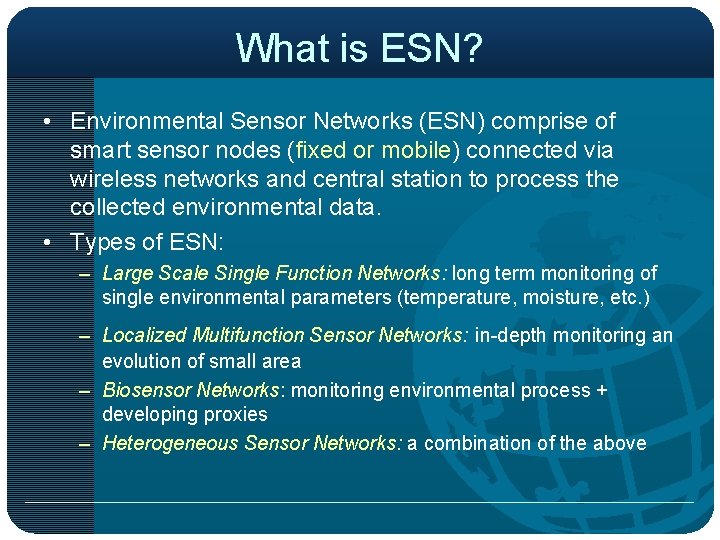 What is ESN?

• Environmental Sensor Networks (ESN) comprise of smart sensor nodes (fixed or mobile) connected via wireless networks and central station to process the collected environmental data.

• Types of ESN:

– Large Scale Single Function Networks: long term monitoring of single environmental parameters (temperature, moisture, etc.)

– Localized Multifunction Sensor Networks: in-depth monitoring an evolution of small area

– Biosensor Networks: monitoring environmental process + developing proxies

– Heterogeneous Sensor Networks: a combination of the above